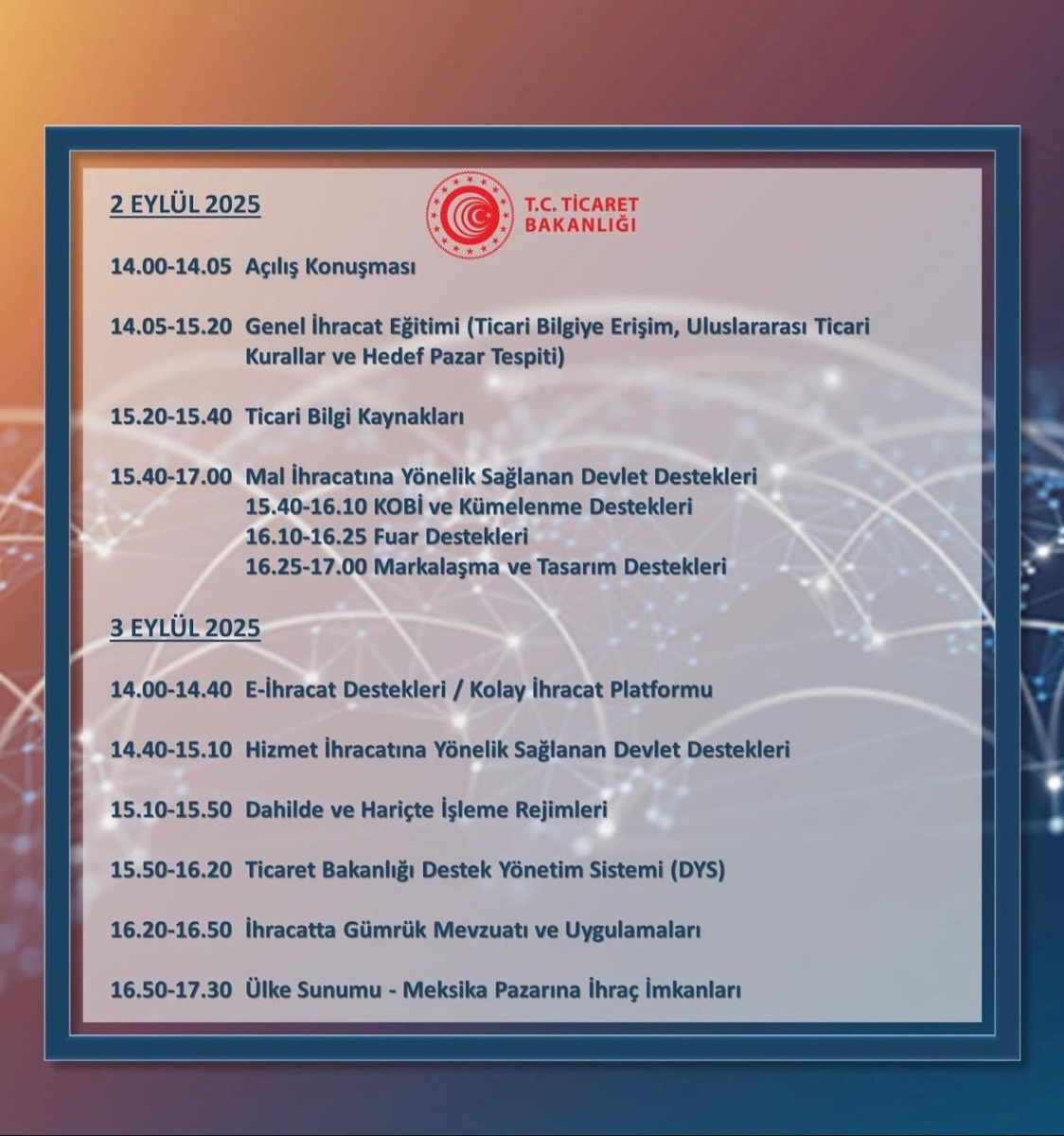 2 EYLÜL 2025

T.C. TİCARET BAKANLIĞI

14.00-14.05 Açılış Konuşması

14.05-15.20 Genel İhracat Eğitimi (Ticari Bilgiye Erişim, Uluslararası Ticari Kurallar ve Hedef Pazar Tespiti)

15.20-15.40 Ticari Bilgi Kaynakları

15.40-17.00 Mal İhracatına Yönelik Sağlanan Devlet Destekleri
15.40-16.10 KOBİ ve Kümelenme Destekleri
16.10-16.25 Fuar Destekleri
16.25-17.00 Markalaşma ve Tasarım Destekleri

3 EYLÜL 2025

14.00-14.40 E-İhracat Destekleri / Kolay İhracat Platformu

14.40-15.10 Hizmet İhracatına Yönelik Sağlanan Devlet Destekleri

15.10-15.50 Dahilde ve Hariçte İşleme Rejimleri

15.50-16.20 Ticaret Bakanlığı Destek Yönetim Sistemi (DYS)

16.20-16.50 İhracatta Gümrük Mevzuatı ve Uygulamaları

16.50-17.30 Ülke Sunumu - Meksika Pazarına İhraç İmkanları